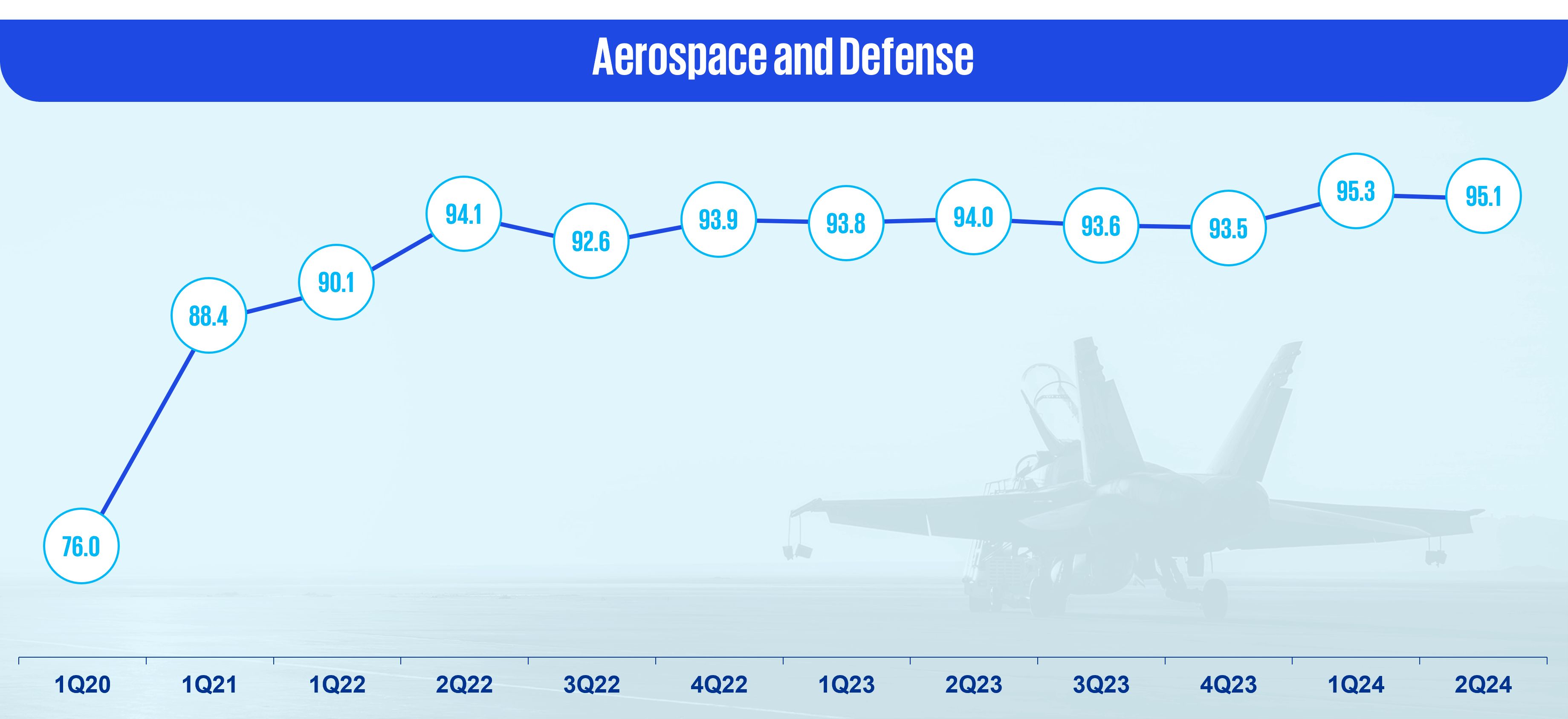 Aerospace and Defense

76.0
88.4
90.1
94.1
92.6
93.9
93.8
94.0
93.6
93.5
95.3
95.1

1Q20
1Q21
1Q22
2Q22
3Q22
4Q22
1Q23
2Q23
3Q23
4Q23
1Q24
2Q24